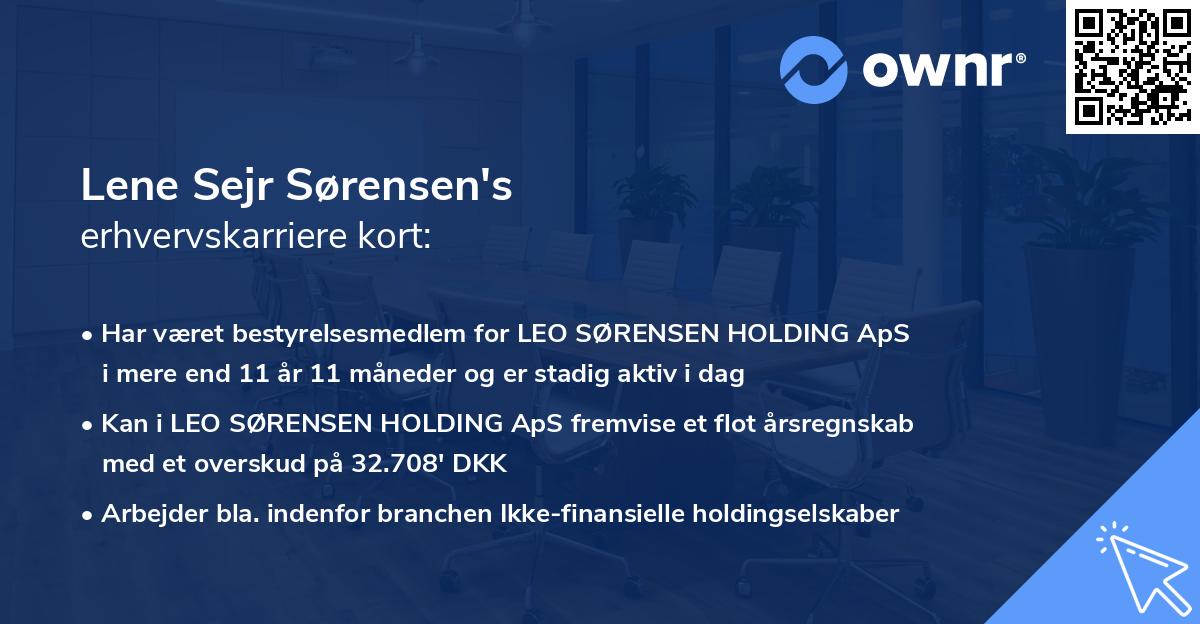 ownr®

Lene Sejr Sørensen's
erhvervskarriere kort:

• Har været bestyrelsesmedlem for LEO SØRENSEN HOLDING ApS i mere end 11 år 11 måneder og er stadig aktiv i dag

• Kan i LEO SØRENSEN HOLDING ApS fremvise et flot årsregnskab med et overskud på 32.708' DKK

• Arbejder bla. indenfor branchen Ikke-finansielle holdingselskaber